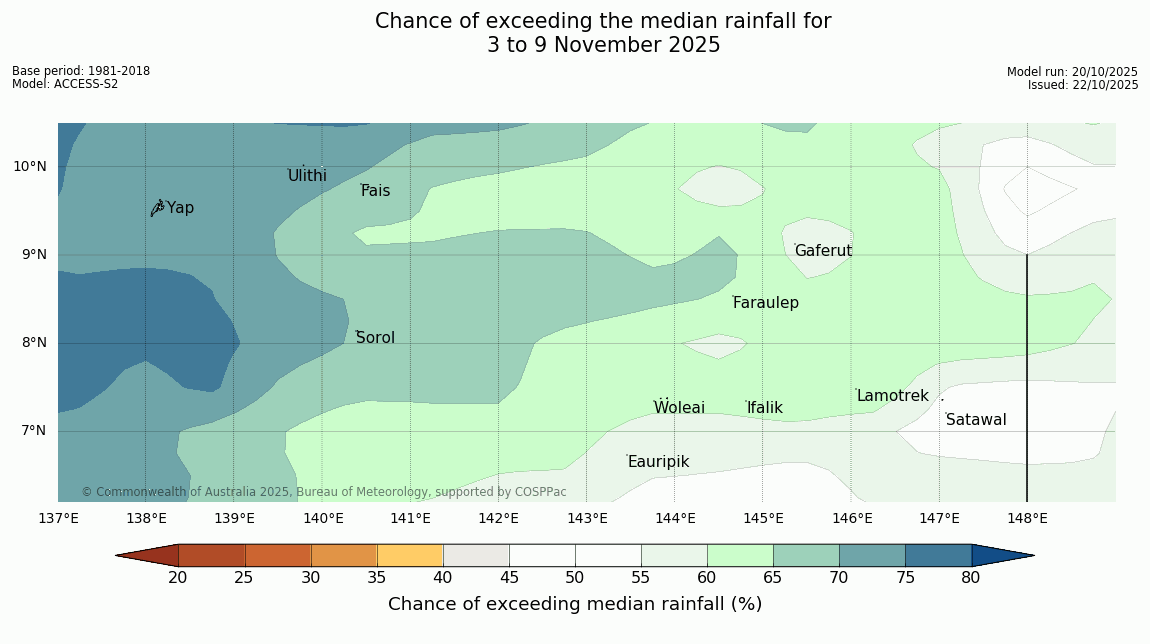 Chance of exceeding the median rainfall for
3 to 9 November 2025

Base period: 1981-2018
Model: ACCESS-S2

Model run: 20/10/2025
Issued: 22/10/2025

10°N
9°N
8°N
7°N

Ulithi
Fais
Yap
Gaferut
Faraulep
Sorol
Woleai
Ifalik
Lamotrek
Satawal
Eauripik

© Commonwealth of Australia 2025, Bureau of Meteorology, supported by COSPPac

137°E 138°E 139°E 140°E 141°E 142°E 143°E 144°E 145°E 146°E 147°E 148°E

20 25 30 35 40 45 50 55 60 65 70 75 80

Chance of exceeding median rainfall (%)